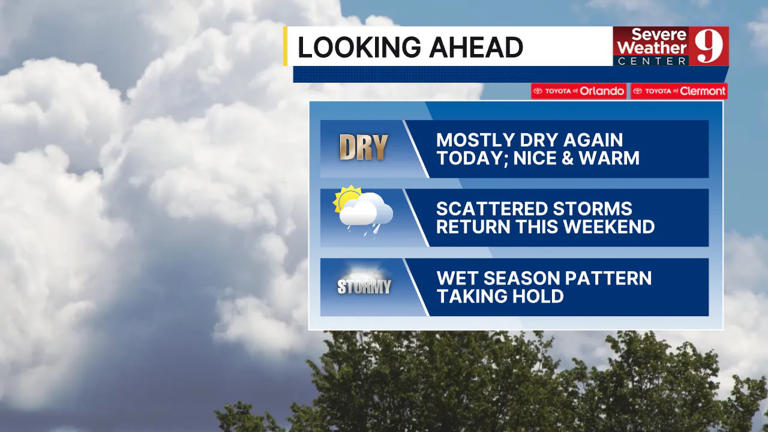 LOOKING AHEAD

Severe Weather CENTER 9

TOYOTA of Orlando TOYOTA of Clermont

DRY

MOSTLY DRY AGAIN TODAY; NICE & WARM

SCATTERED STORMS RETURN THIS WEEKEND

STORMY

WET SEASON PATTERN TAKING HOLD